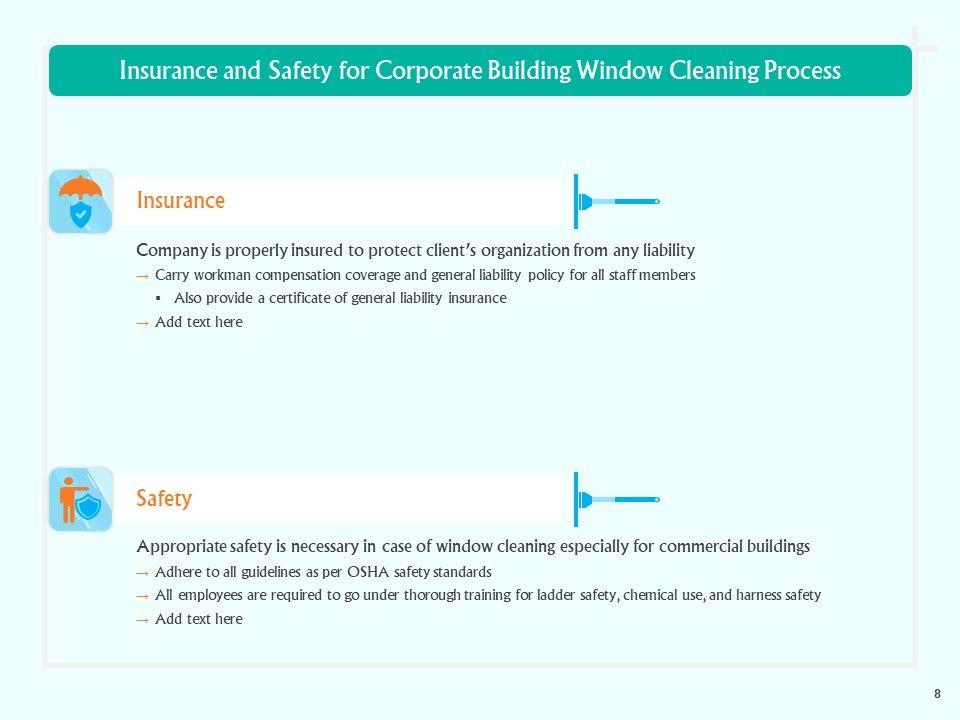 Insurance and Safety for Corporate Building Window Cleaning Process

Insurance

Company is properly insured to protect client's organization from any liability

→ Carry workman compensation coverage and general liability policy for all staff members

▪ Also provide a certificate of general liability insurance

→ Add text here

Safety

Appropriate safety is necessary in case of window cleaning especially for commercial buildings

→ Adhere to all guidelines as per OSHA safety standards

→ All employees are required to go under thorough training for ladder safety, chemical use, and harness safety

→ Add text here

8